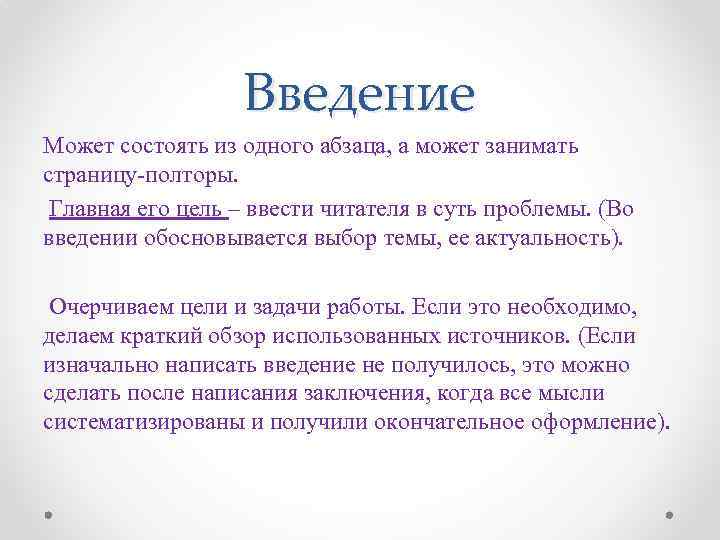 Введение

Может состоять из одного абзаца, а может занимать страницу-полторы.

Главная его цель – ввести читателя в суть проблемы. (Во введении обосновывается выбор темы, ее актуальность).

Очерчиваем цели и задачи работы. Если это необходимо, делаем краткий обзор использованных источников. (Если изначально написать введение не получилось, это можно сделать после написания заключения, когда все мысли систематизированы и получили окончательное оформление).